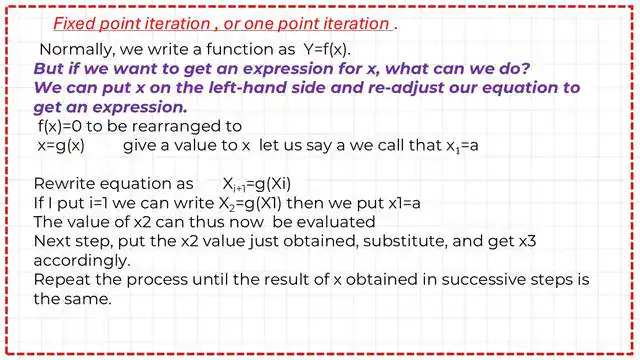 Fixed point iteration , or one point iteration .

Normally, we write a function as Y=f(x).

But if we want to get an expression for x, what can we do?
We can put x on the left-hand side and re-adjust our equation to get an expression.

f(x)=0 to be rearranged to
x=g(x) give a value to x let us say a we call that $x_1$=a

Rewrite equation as $X_{i+1}$=g(Xi)
If I put i=1 we can write $X_2$=g(X1) then we put x1=a
The value of x2 can thus now be evaluated
Next step, put the x2 value just obtained, substitute, and get x3 accordingly.
Repeat the process until the result of x obtained in successive steps is the same.